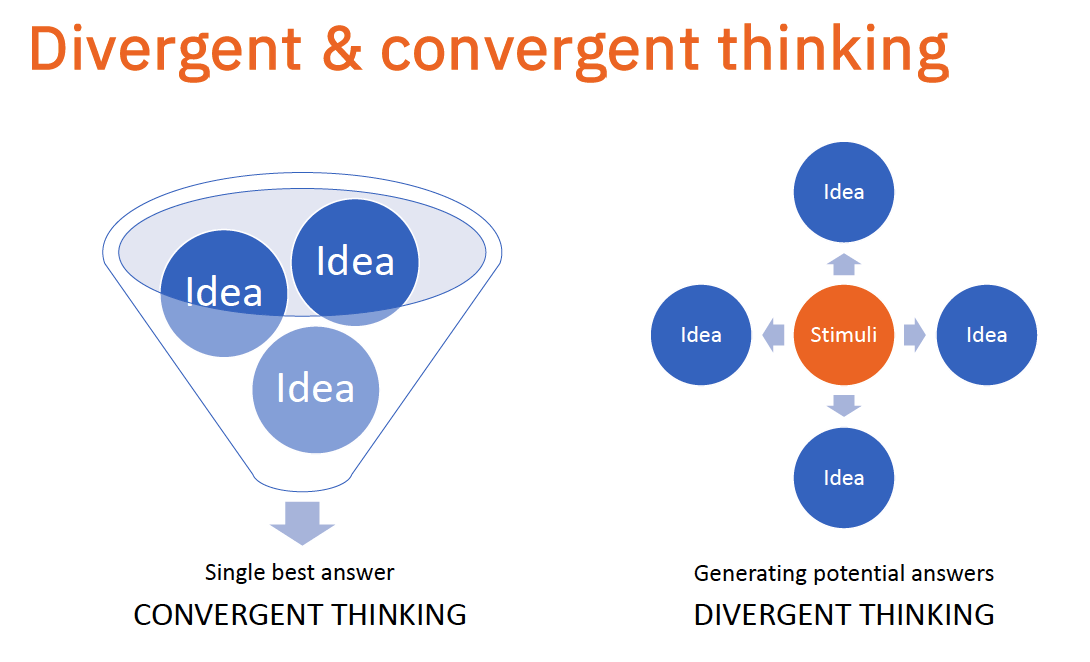 Divergent & convergent thinking

Idea

Idea

Idea

Single best answer

CONVERGENT THINKING

Idea

Idea

Stimuli

Idea

Idea

Generating potential answers

DIVERGENT THINKING